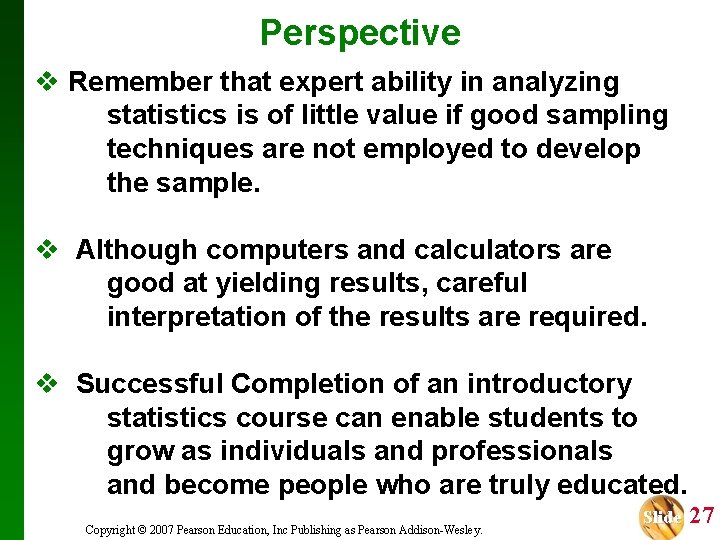 Perspective

❖ Remember that expert ability in analyzing statistics is of little value if good sampling techniques are not employed to develop the sample.

❖ Although computers and calculators are good at yielding results, careful interpretation of the results are required.

❖ Successful Completion of an introductory statistics course can enable students to grow as individuals and professionals and become people who are truly educated.

Copyright © 2007 Pearson Education, Inc Publishing as Pearson Addison-Wesley.

Slide 27